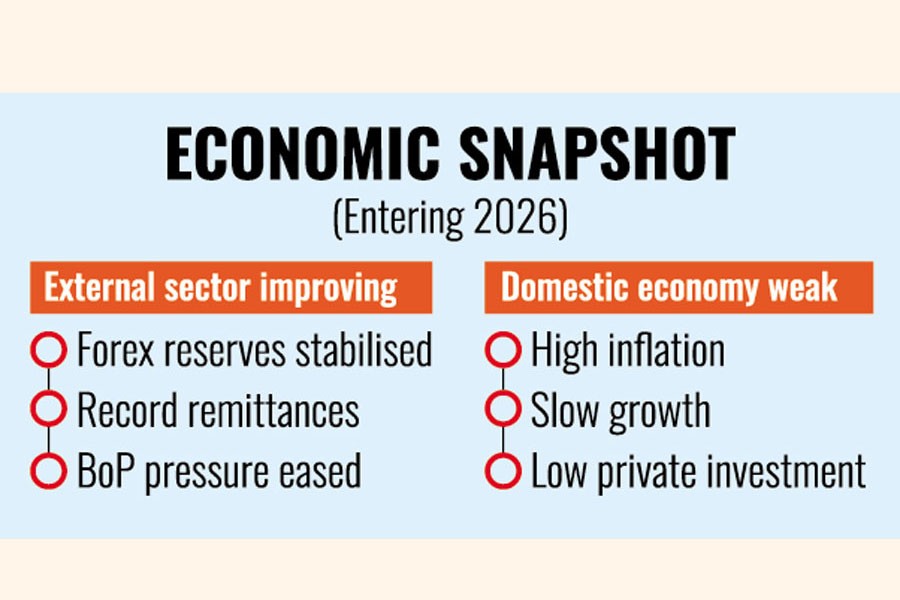 ECONOMIC SNAPSHOT
(Entering 2026)

External sector improving
Forex reserves stabilised
Record remittances
BoP pressure eased

Domestic economy weak
High inflation
Slow growth
Low private investment